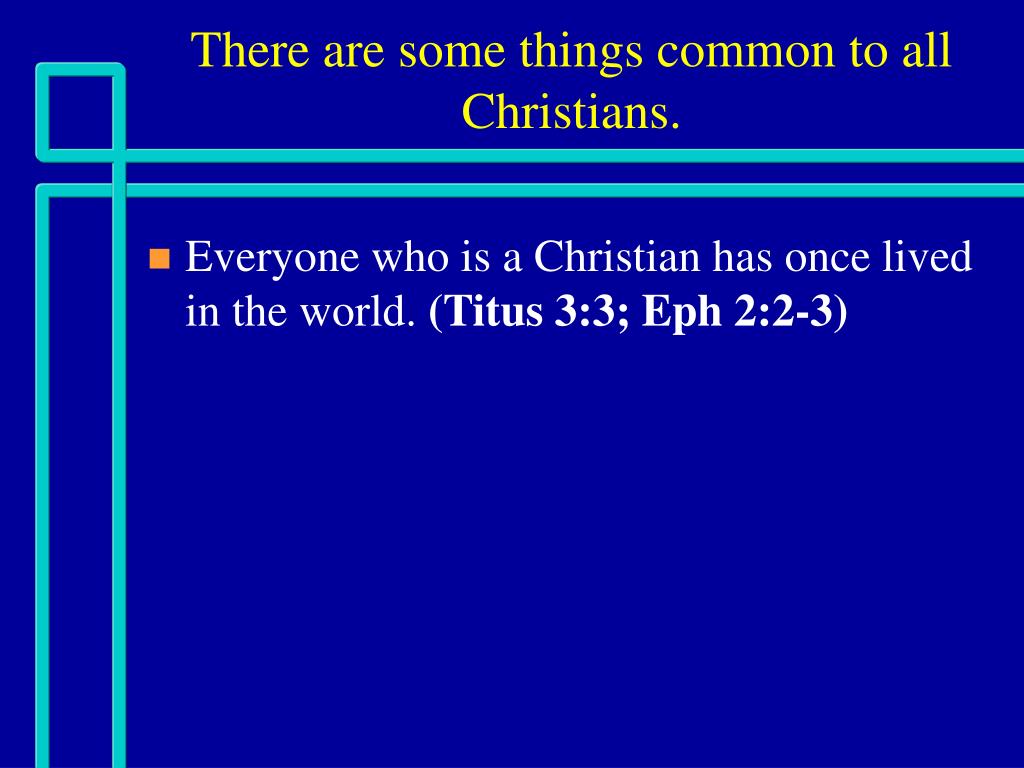 There are some things common to all Christians.

Everyone who is a Christian has once lived in the world. (Titus 3:3; Eph 2:2-3)